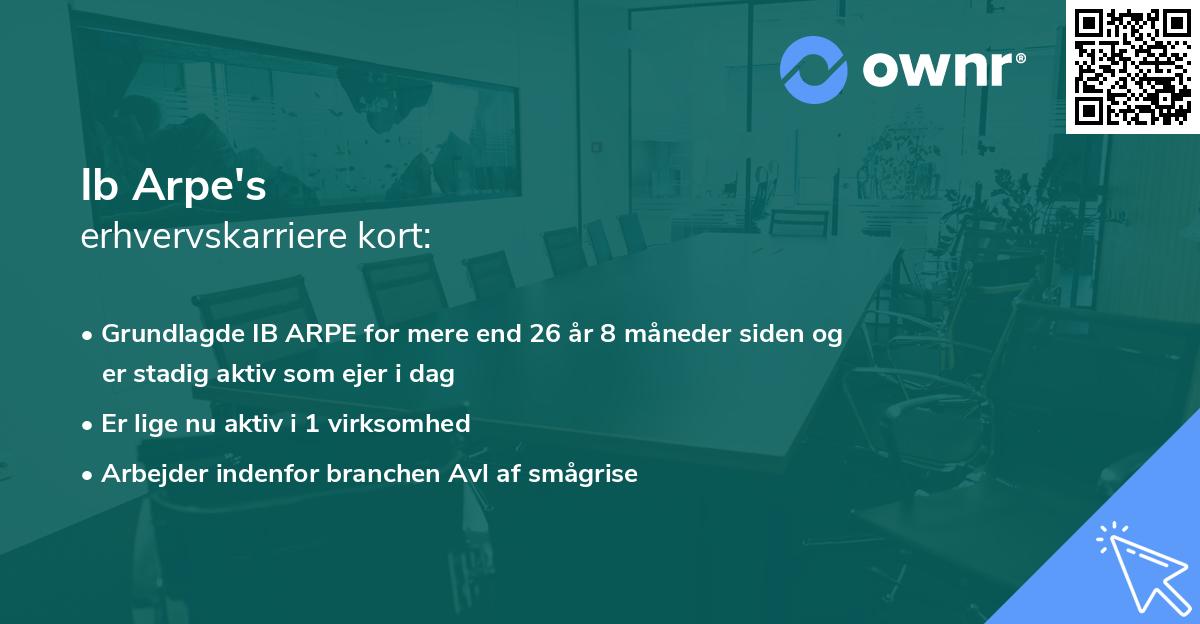 ownr®

Ib Arpe's
erhvervskarriere kort:

• Grundlagde IB ARPE for mere end 26 år 8 måneder siden og er stadig aktiv som ejer i dag
• Er lige nu aktiv i 1 virksomhed
• Arbejder indenfor branchen Avl af smågrise